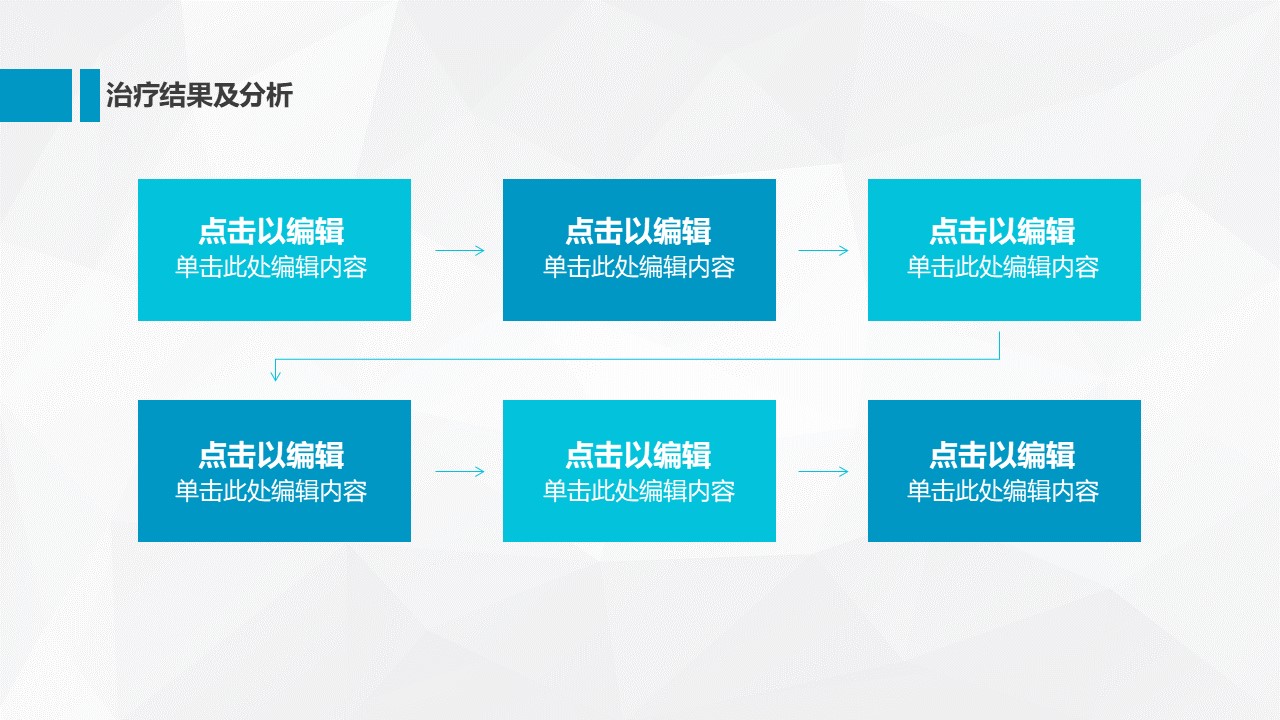 治疗结果及分析

点击以编辑
单击此处编辑内容

点击以编辑
单击此处编辑内容

点击以编辑
单击此处编辑内容

点击以编辑
单击此处编辑内容

点击以编辑
单击此处编辑内容

点击以编辑
单击此处编辑内容